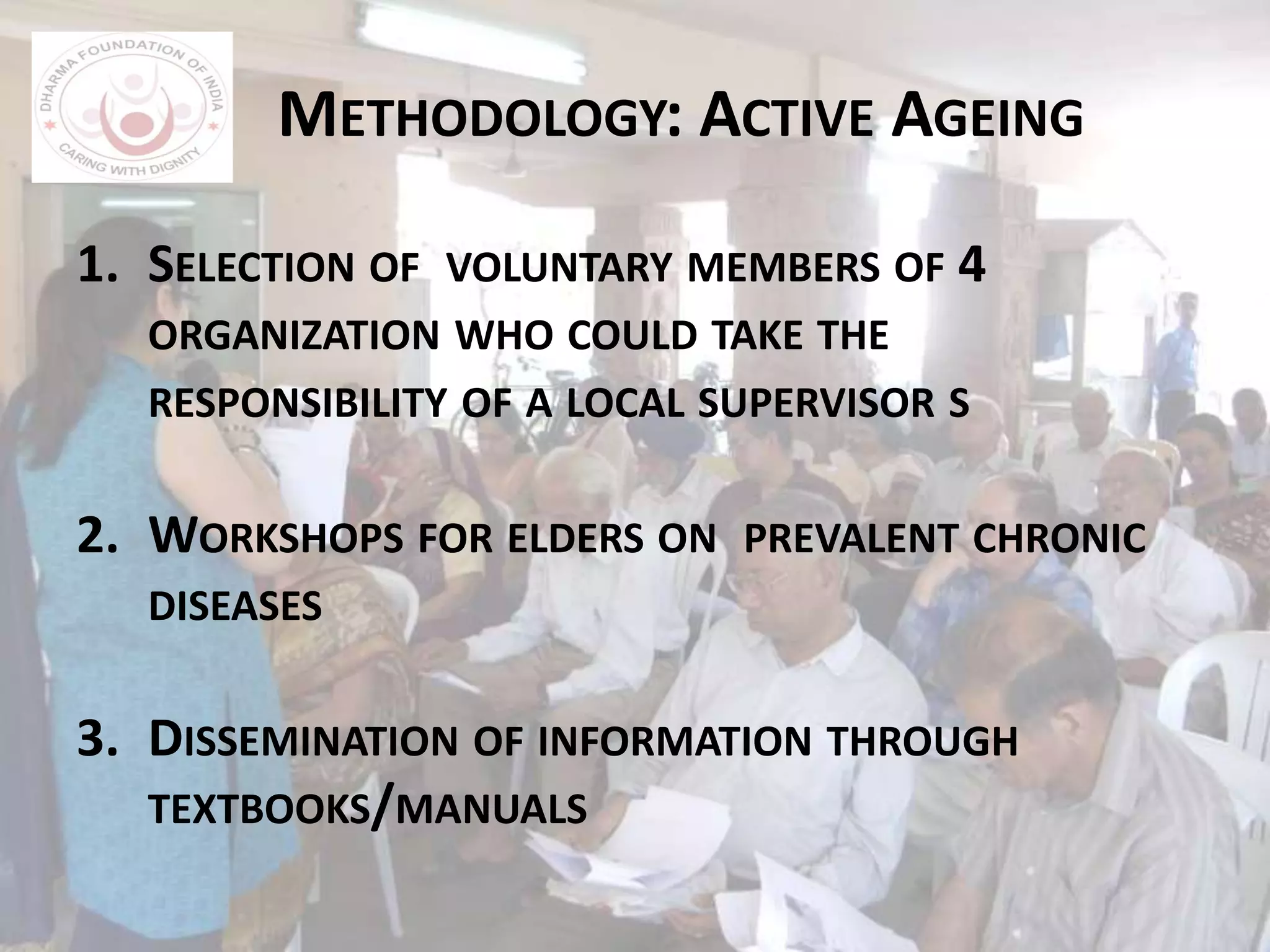 DHARMA FOUNDATION OF INDIA
CARING WITH DIGNITY

METHODOLOGY: ACTIVE AGEING

1. SELECTION OF VOLUNTARY MEMBERS OF 4 ORGANIZATION WHO COULD TAKE THE RESPONSIBILITY OF A LOCAL SUPERVISOR S

2. WORKSHOPS FOR ELDERS ON PREVALENT CHRONIC DISEASES

3. DISSEMINATION OF INFORMATION THROUGH TEXTBOOKS/MANUALS